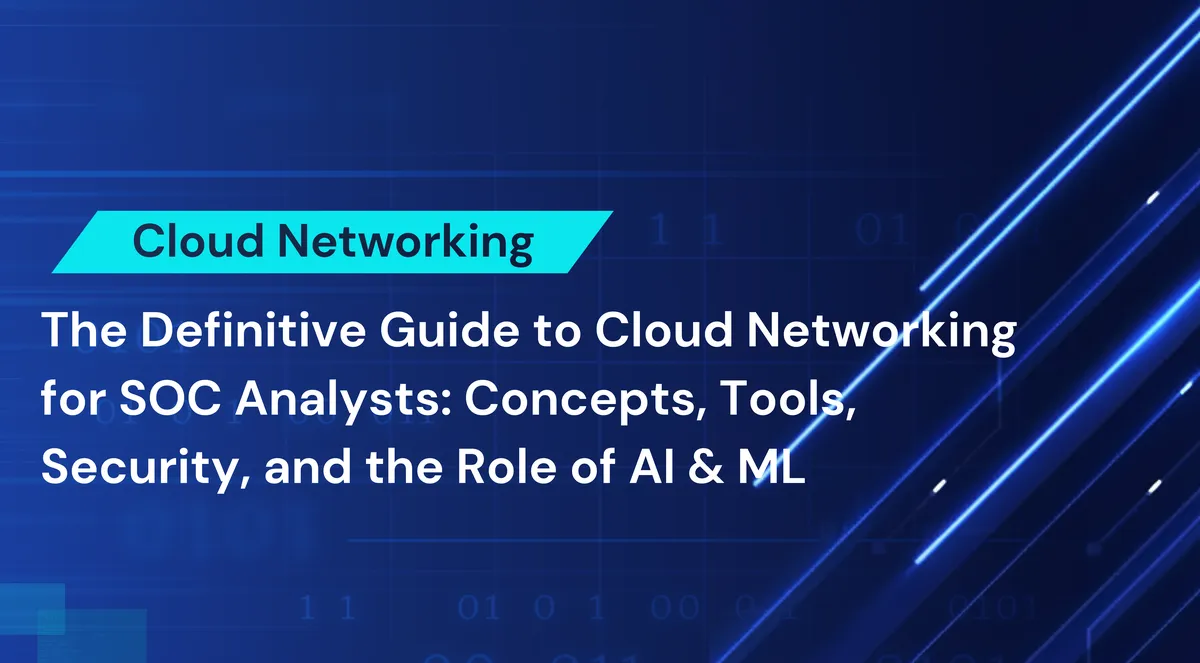 Cloud Networking

The Definitive Guide to Cloud Networking for SOC Analysts: Concepts, Tools, Security, and the Role of AI & ML